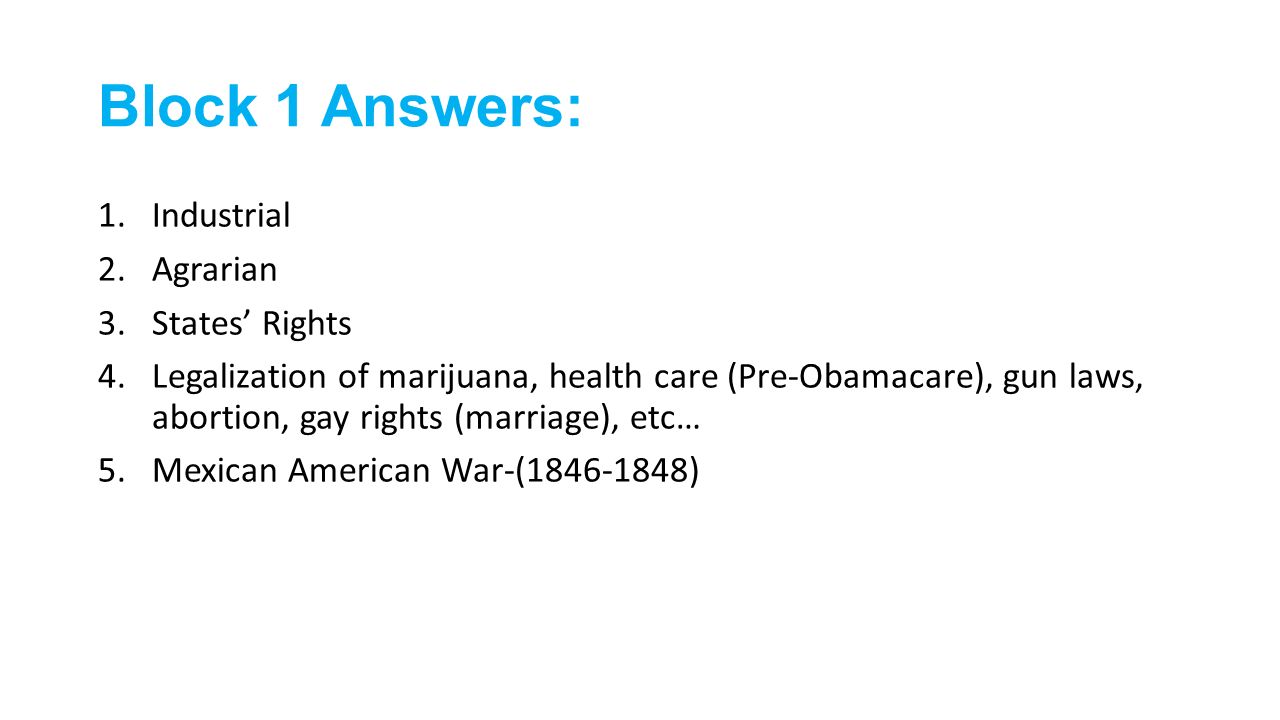 Block 1 Answers:

1. Industrial
2. Agrarian
3. States’ Rights
4. Legalization of marijuana, health care (Pre-Obamacare), gun laws, abortion, gay rights (marriage), etc…
5. Mexican American War-(1846-1848)